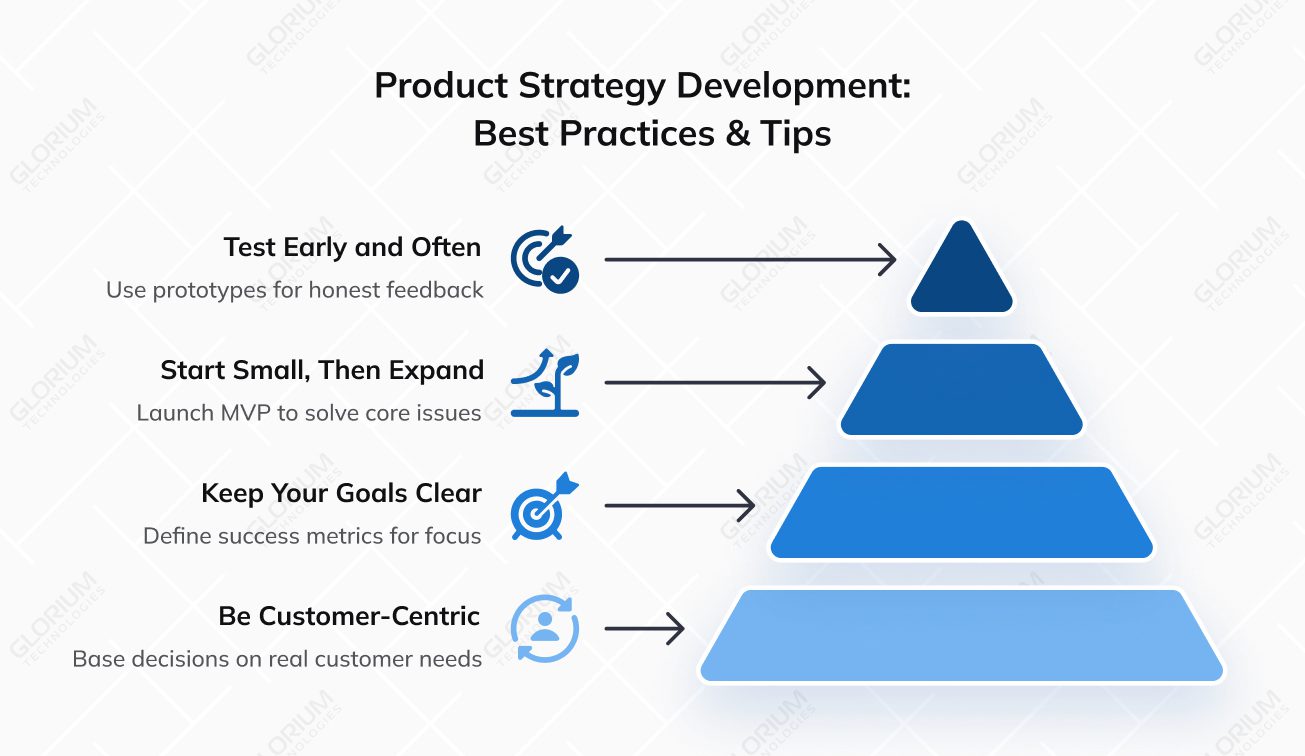 Product Strategy Development:
Best Practices & Tips

Test Early and Often
Use prototypes for honest feedback

Start Small, Then Expand
Launch MVP to solve core issues

Keep Your Goals Clear
Define success metrics for focus

Be Customer-Centric
Base decisions on real customer needs

GLORIUM TECHNOLOGIES